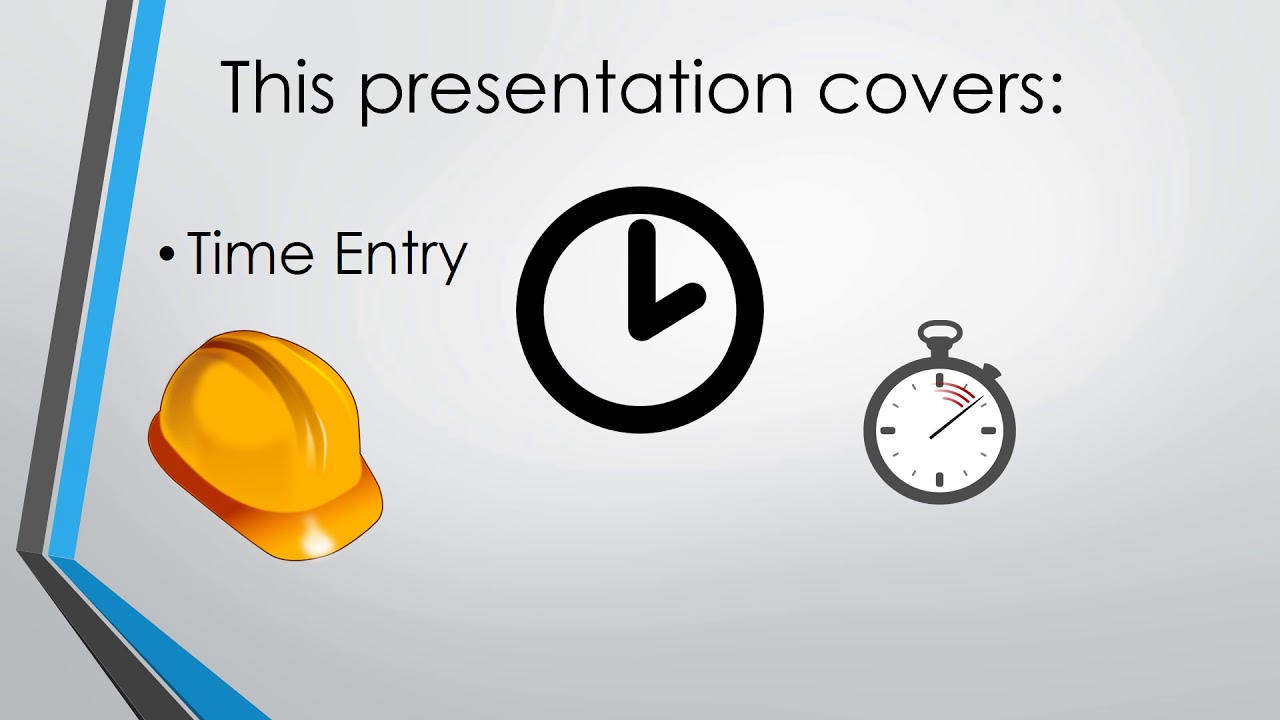 This presentation covers:

• Time Entry